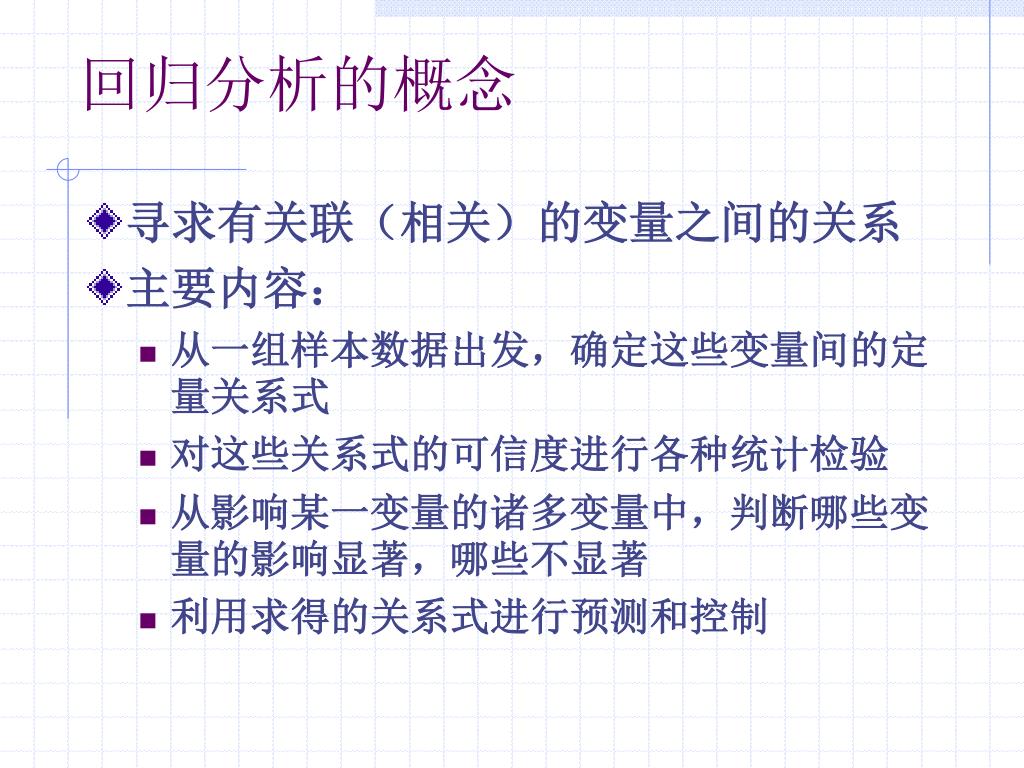 回归分析的概念

寻求有关联（相关）的变量之间的关系

主要内容：

从一组样本数据出发，确定这些变量间的定量关系式

对这些关系式的可信度进行各种统计检验

从影响某一变量的诸多变量中，判断哪些变量的影响显著，哪些不显著

利用求得的关系式进行预测和控制